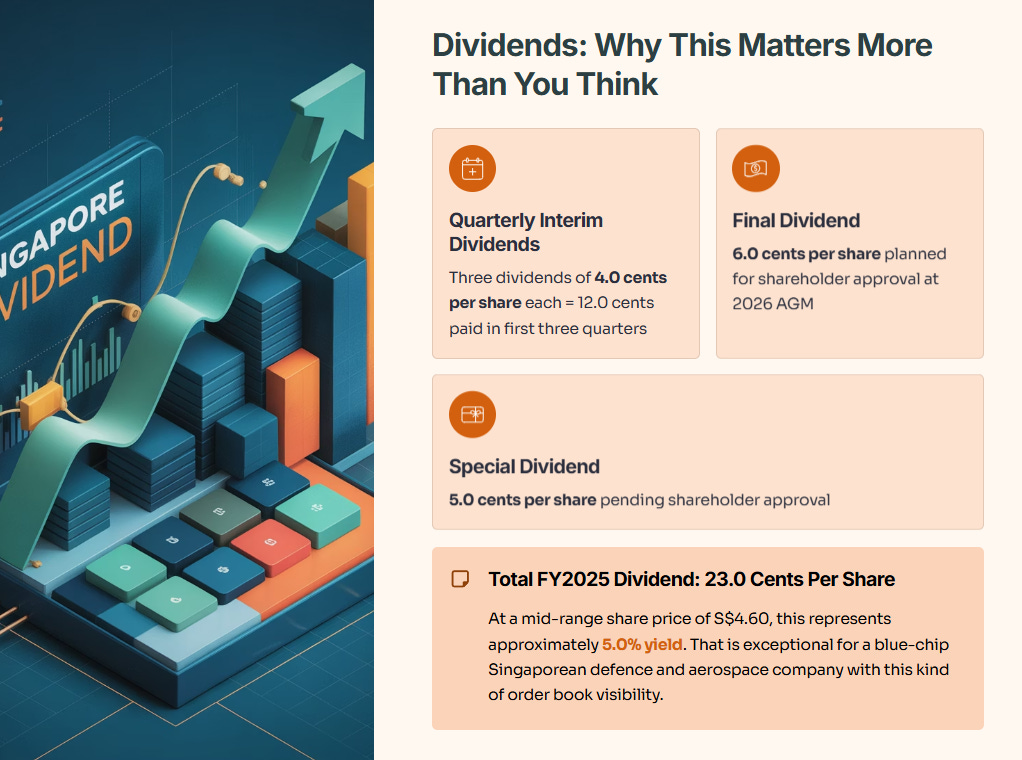 NGAPORE
VIDEND

Dividends: Why This Matters More Than You Think

Quarterly Interim Dividends

Three dividends of 4.0 cents per share each = 12.0 cents paid in first three quarters

Final Dividend

6.0 cents per share planned for shareholder approval at 2026 AGM

Special Dividend

5.0 cents per share pending shareholder approval

Total FY2025 Dividend: 23.0 Cents Per Share

At a mid-range share price of S$4.60, this represents approximately 5.0% yield. That is exceptional for a blue-chip Singaporean defence and aerospace company with this kind of order book visibility.